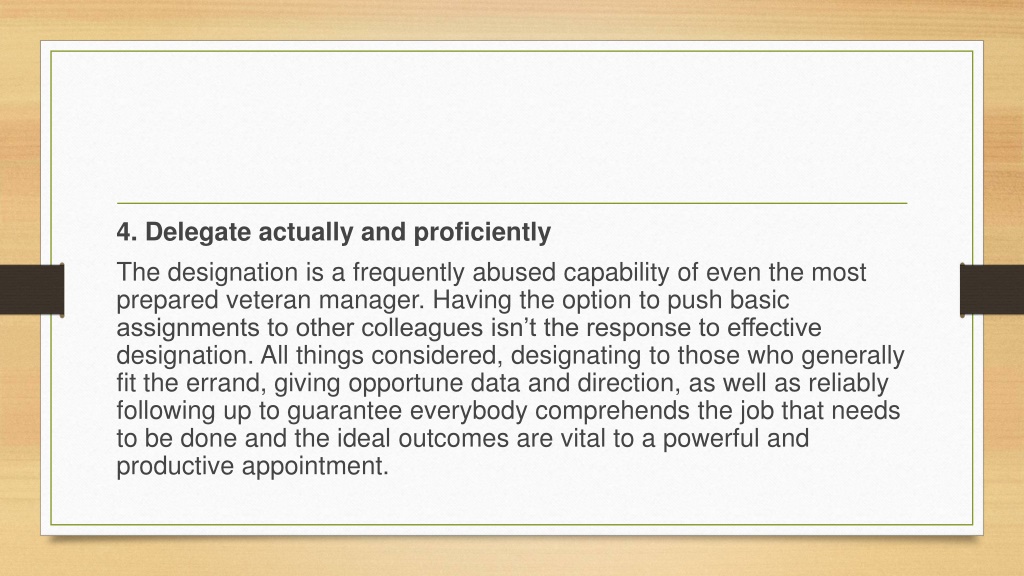 4. Delegate actually and proficiently

The designation is a frequently abused capability of even the most prepared veteran manager. Having the option to push basic assignments to other colleagues isn’t the response to effective designation. All things considered, designating to those who generally fit the errand, giving opportune data and direction, as well as reliably following up to guarantee everybody comprehends the job that needs to be done and the ideal outcomes are vital to a powerful and productive appointment.